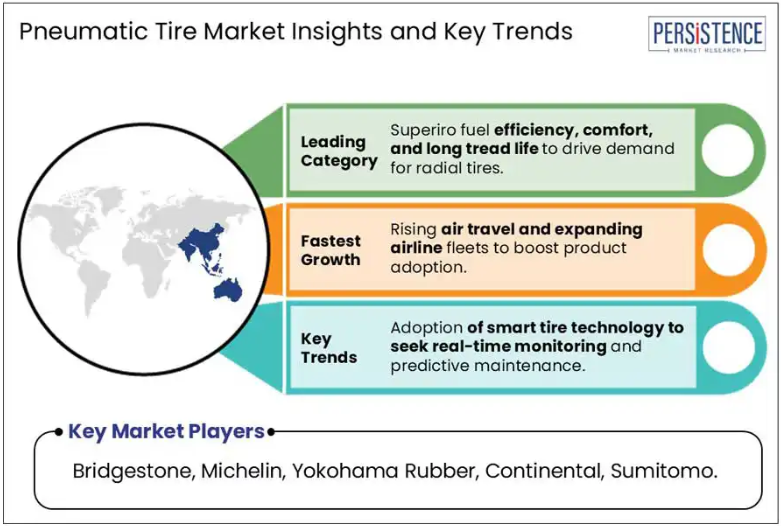 Pneumatic Tire Market Insights and Key Trends

PERSISTENCE
MARKET RESEARCH

Leading Category

Superiro fuel efficiency, comfort, and long tread life to drive demand for radial tires.

Fastest Growth

Rising air travel and expanding airline fleets to boost product adoption.

Key Trends

Adoption of smart tire technology to seek real-time monitoring and predictive maintenance.

Key Market Players

Bridgestone, Michelin, Yokohama Rubber, Continental, Sumitomo.